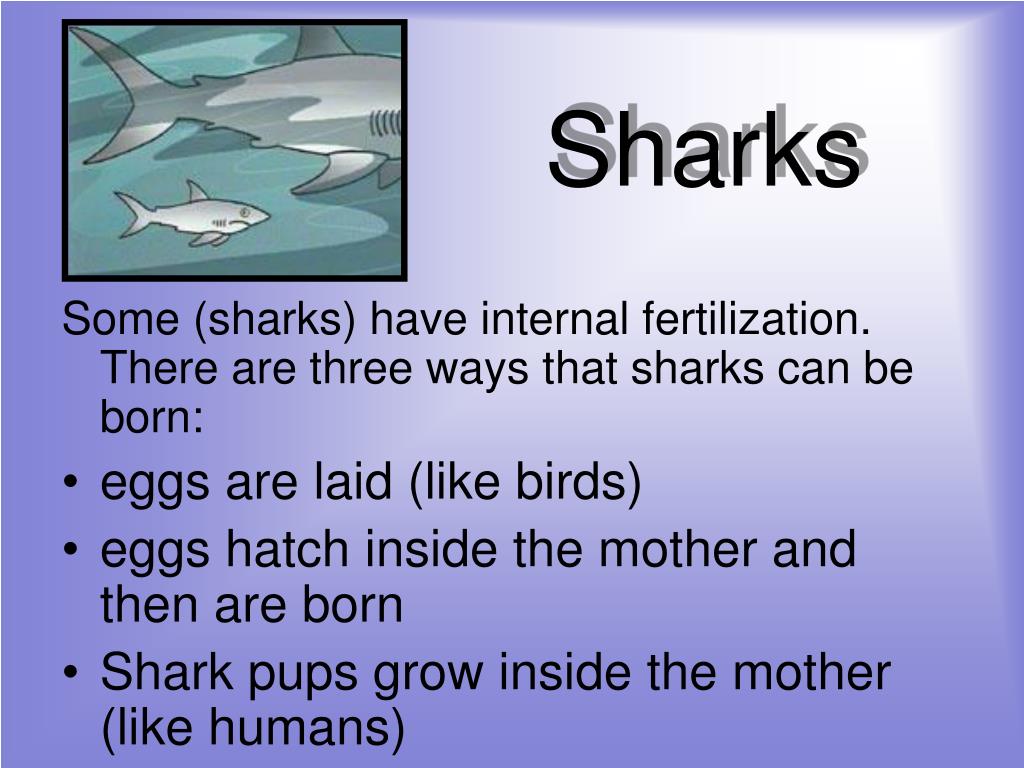 Sharks

Some (sharks) have internal fertilization. There are three ways that sharks can be born:

• eggs are laid (like birds)
• eggs hatch inside the mother and then are born
• Shark pups grow inside the mother (like humans)